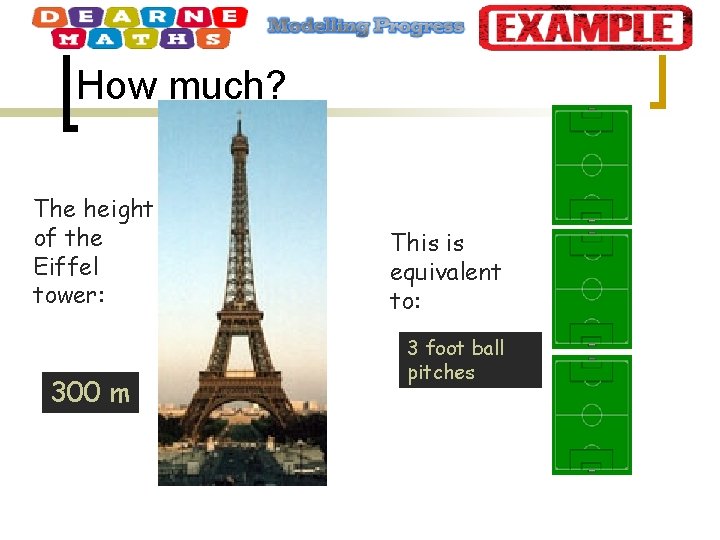 DEARNE MATHS

Modelling Progress

EXAMPLE

How much?

The height of the Eiffel tower:

300 m

This is equivalent to:

3 foot ball pitches